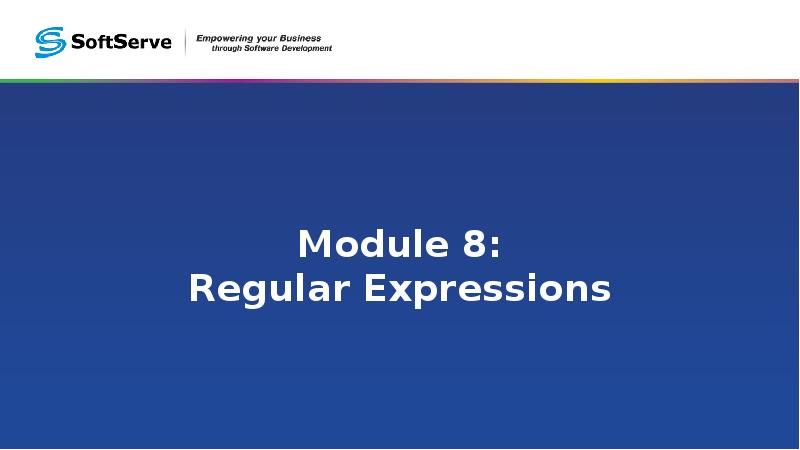 SoftServe

Empowering your Business through Software Development

Module 8:
Regular Expressions